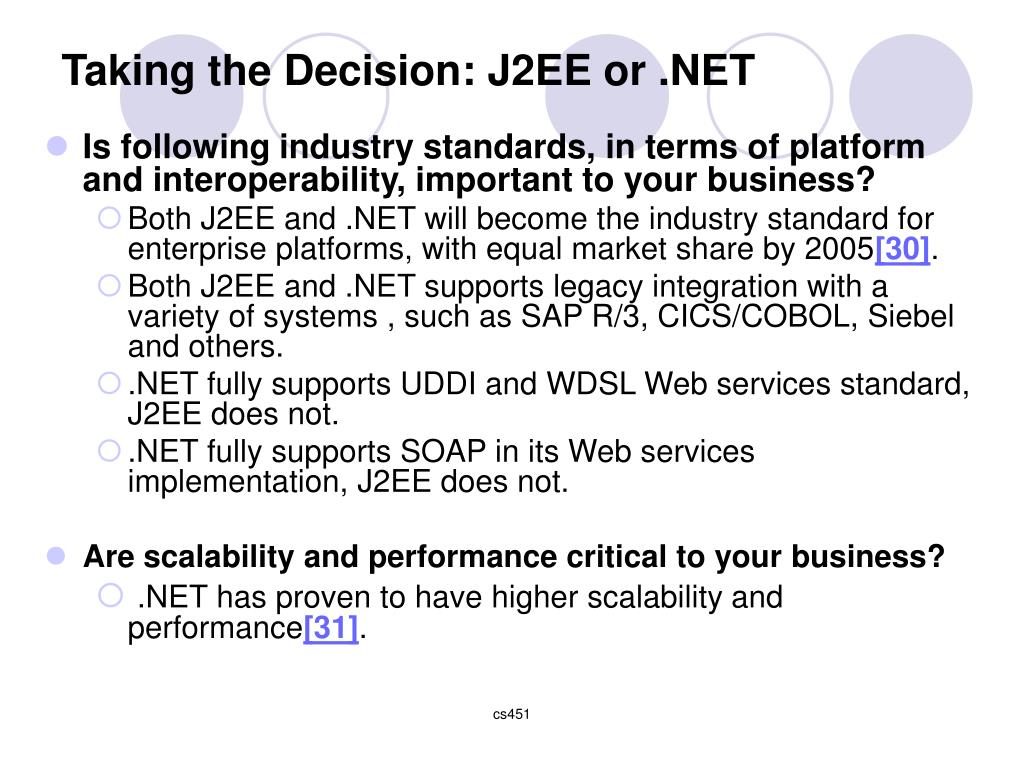 Taking the Decision: J2EE or .NET

Is following industry standards, in terms of platform and interoperability, important to your business?

Both J2EE and .NET will become the industry standard for enterprise platforms, with equal market share by 2005[30].

Both J2EE and .NET supports legacy integration with a variety of systems , such as SAP R/3, CICS/COBOL, Siebel and others.

.NET fully supports UDDI and WDSL Web services standard, J2EE does not.

.NET fully supports SOAP in its Web services implementation, J2EE does not.

Are scalability and performance critical to your business?

.NET has proven to have higher scalability and performance[31].

cs451